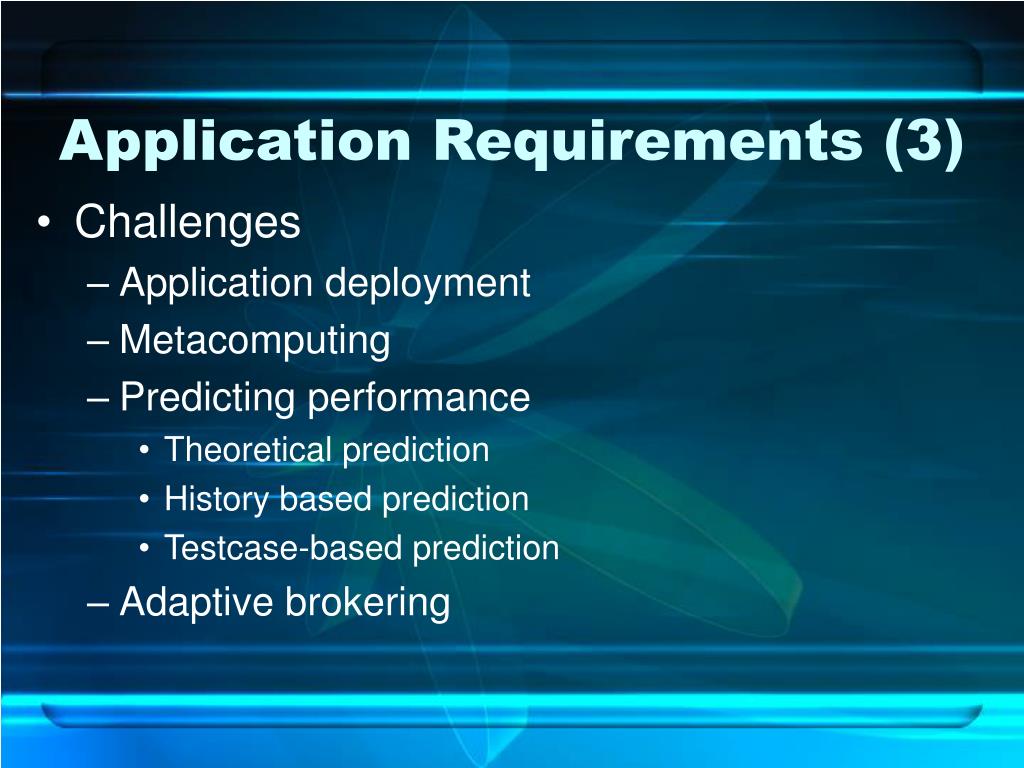 Application Requirements (3)

• Challenges
– Application deployment
– Metacomputing
– Predicting performance
• Theoretical prediction
• History based prediction
• Testcase-based prediction
– Adaptive brokering